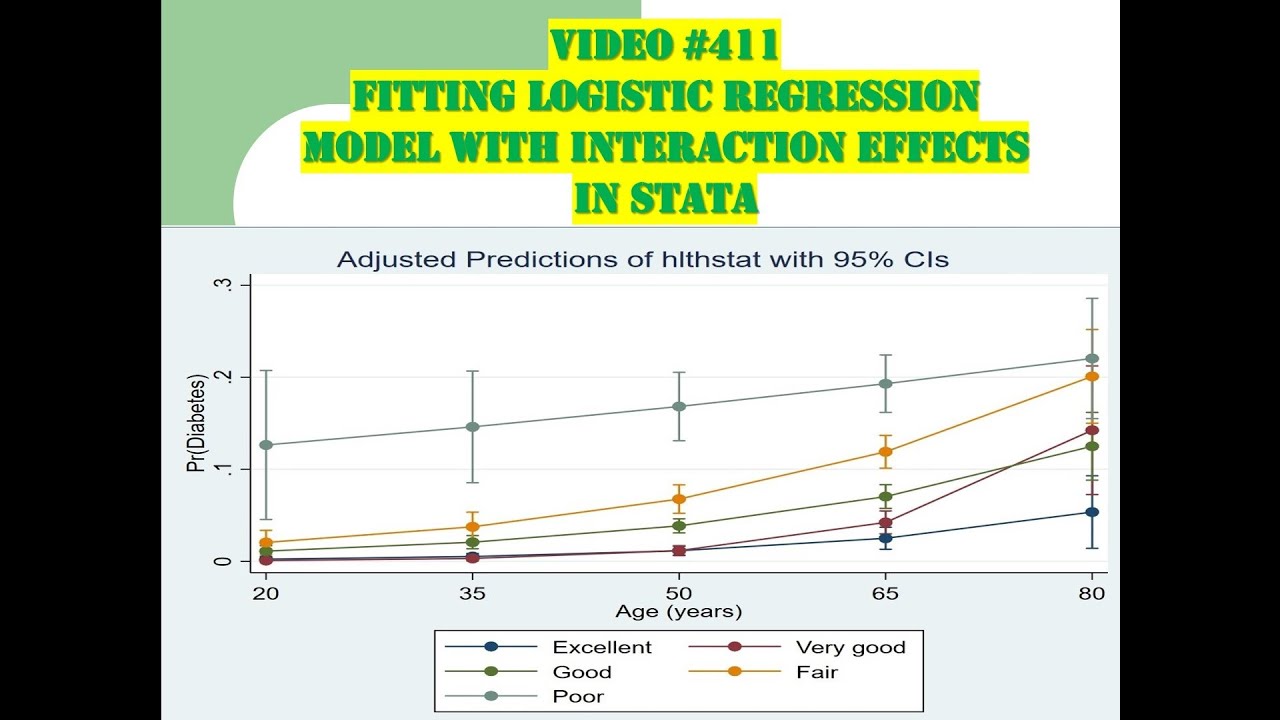 VIDEO #411
FITTING LOGISTIC REGRESSION MODEL WITH INTERACTION EFFECTS IN STATA

Adjusted Predictions of hlthstat with 95% CIs

Pr(Diabetes)

.3
.2
.1
0

20
35
50
65
80

Age (years)

Excellent
Very good
Good
Fair
Poor